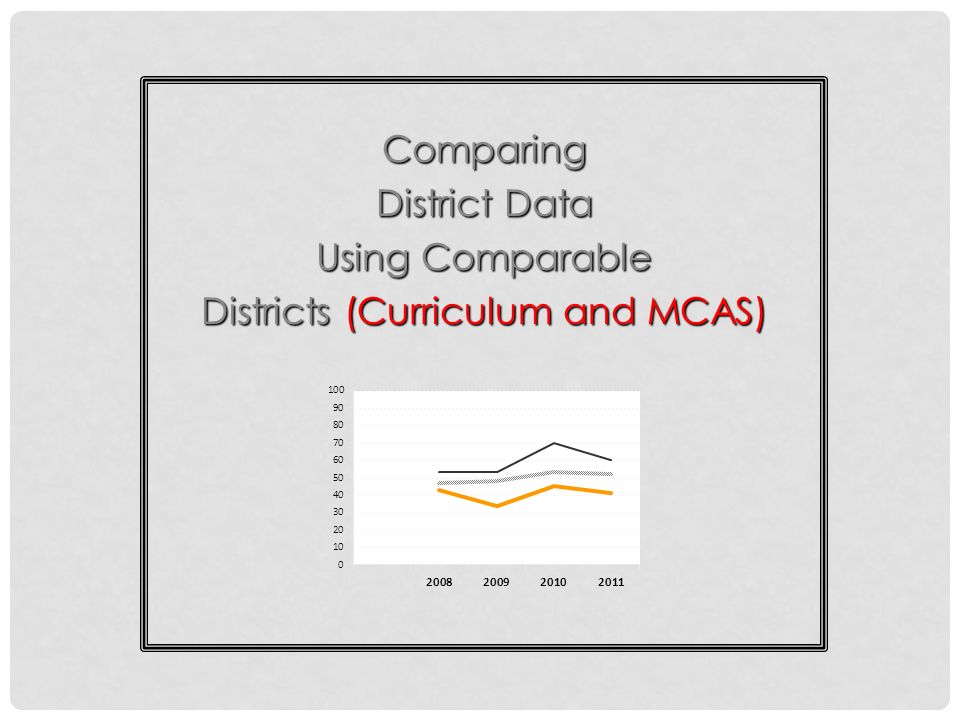 Comparing
District Data
Using Comparable
Districts (Curriculum and MCAS)

100
90
80
70
60
50
40
30
20
10
0

2008 2009 2010 2011